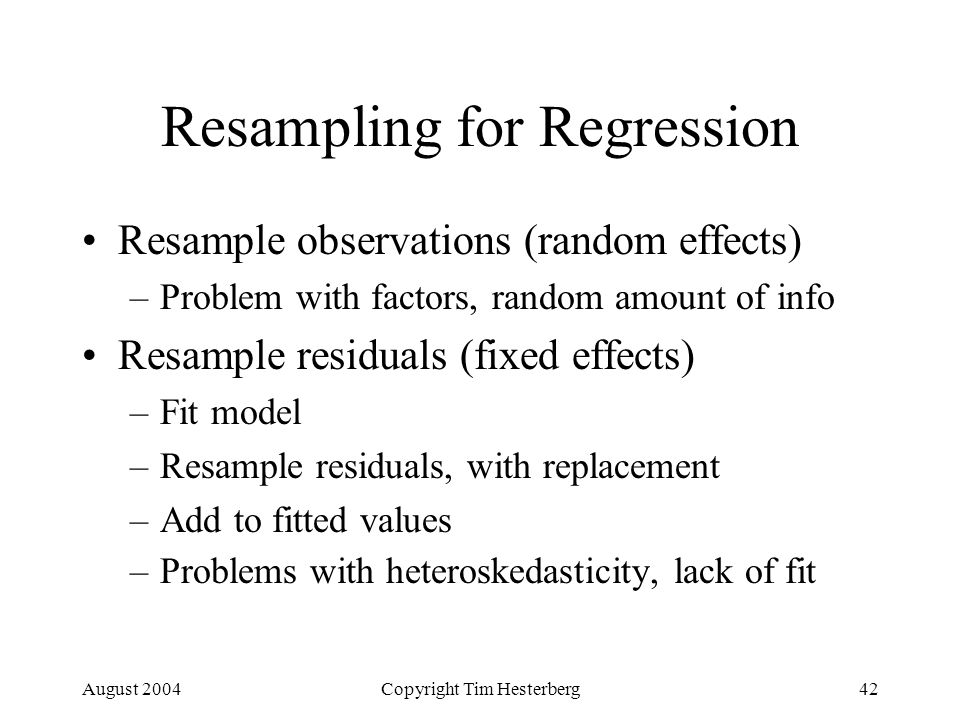 Resampling for Regression

• Resample observations (random effects)
– Problem with factors, random amount of info

• Resample residuals (fixed effects)
– Fit model
– Resample residuals, with replacement
– Add to fitted values
– Problems with heteroskedasticity, lack of fit

August 2004

Copyright Tim Hesterberg

42